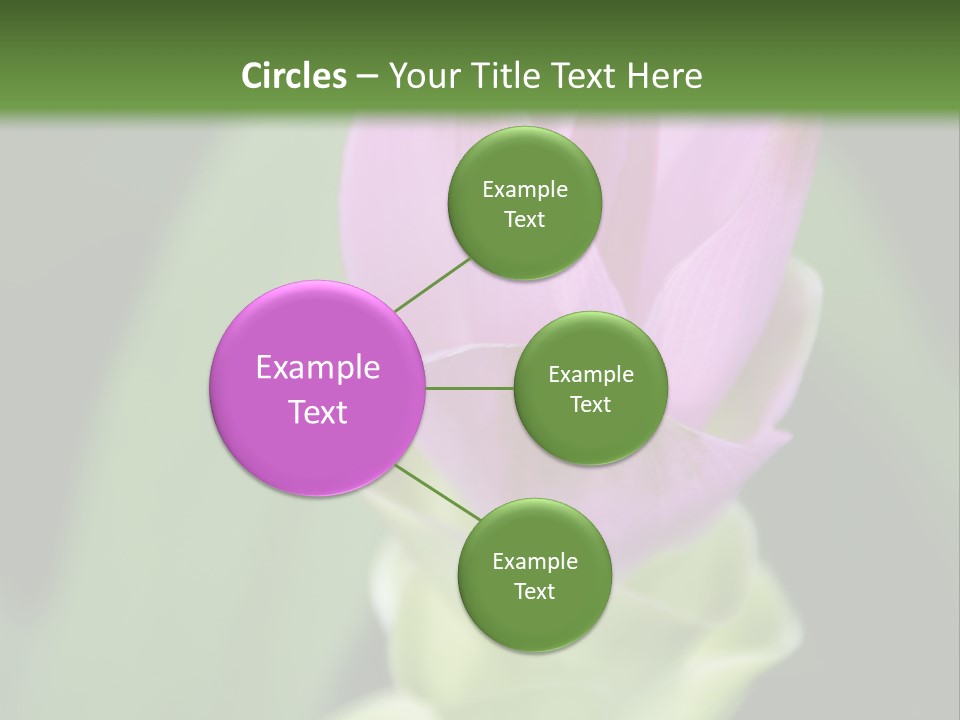 Circles – Your Title Text Here

Example Text

Example Text

Example Text

Example Text